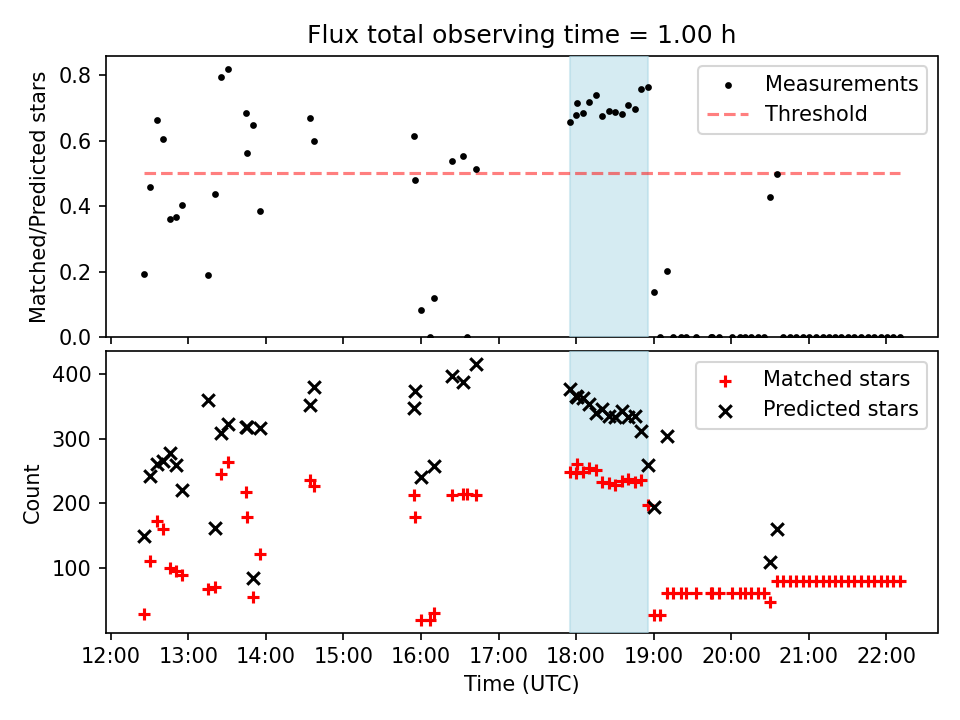 Flux total observing time = 1.00 h

Matched/Predicted stars

0.8
0.6
0.4
0.2
0.0

Measurements
Threshold

Count

400
300
200
100

Matched stars
Predicted stars

12:00 13:00 14:00 15:00 16:00 17:00 18:00 19:00 20:00 21:00 22:00

Time (UTC)